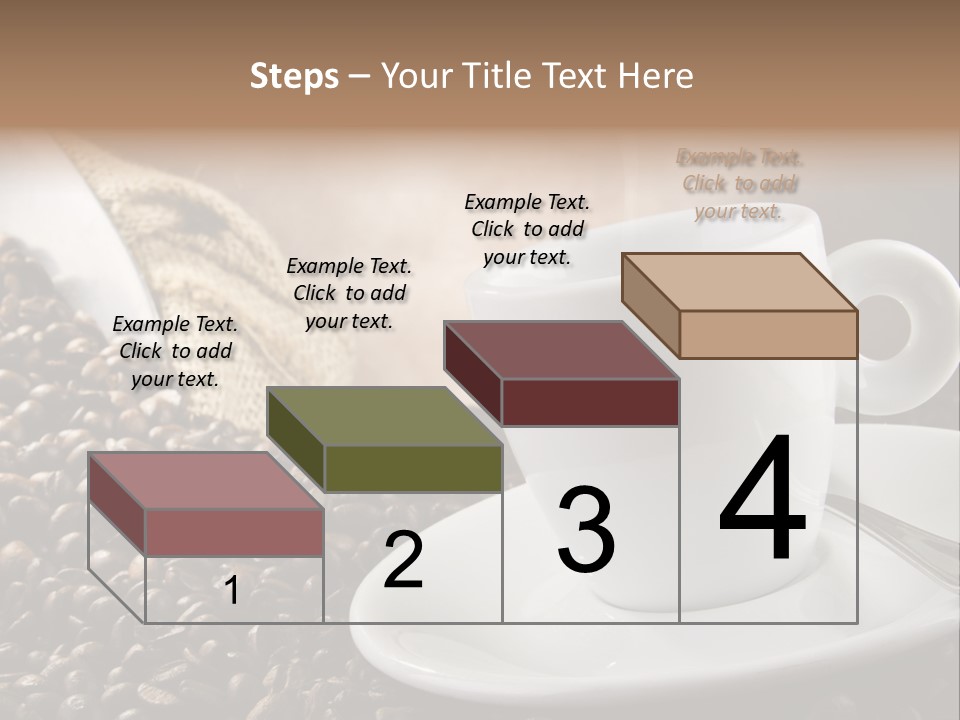 Steps – Your Title Text Here

Example Text. Click to add your text.

Example Text. Click to add your text.

Example Text. Click to add your text.

Example Text. Click to add your text.

1

2

3

4